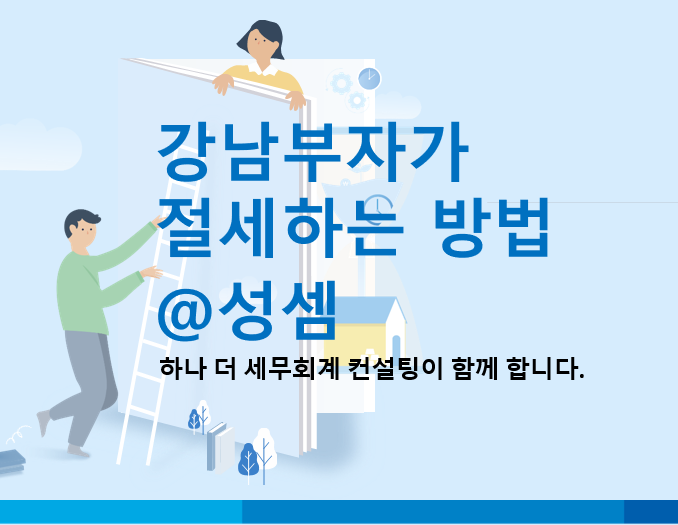 강남부자가
절세하는 방법
@성셈

하나 더 세무회계 컨설팅이 함께 합니다.